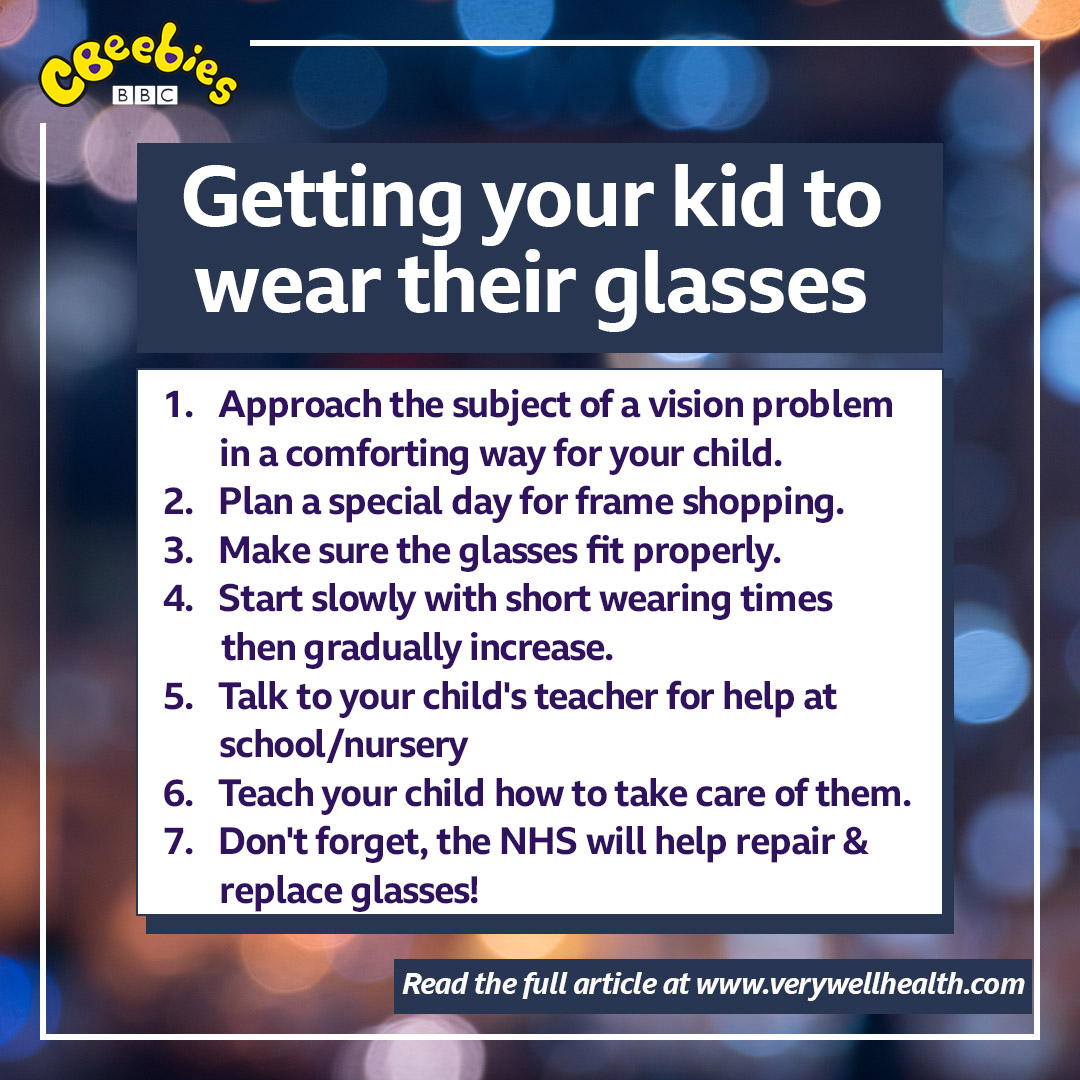 CBeebies
BBC

Getting your kid to wear their glasses

1. Approach the subject of a vision problem in a comforting way for your child.
2. Plan a special day for frame shopping.
3. Make sure the glasses fit properly.
4. Start slowly with short wearing times then gradually increase.
5. Talk to your child's teacher for help at school/nursery
6. Teach your child how to take care of them.
7. Don't forget, the NHS will help repair & replace glasses!

Read the full article at www.verywellhealth.com